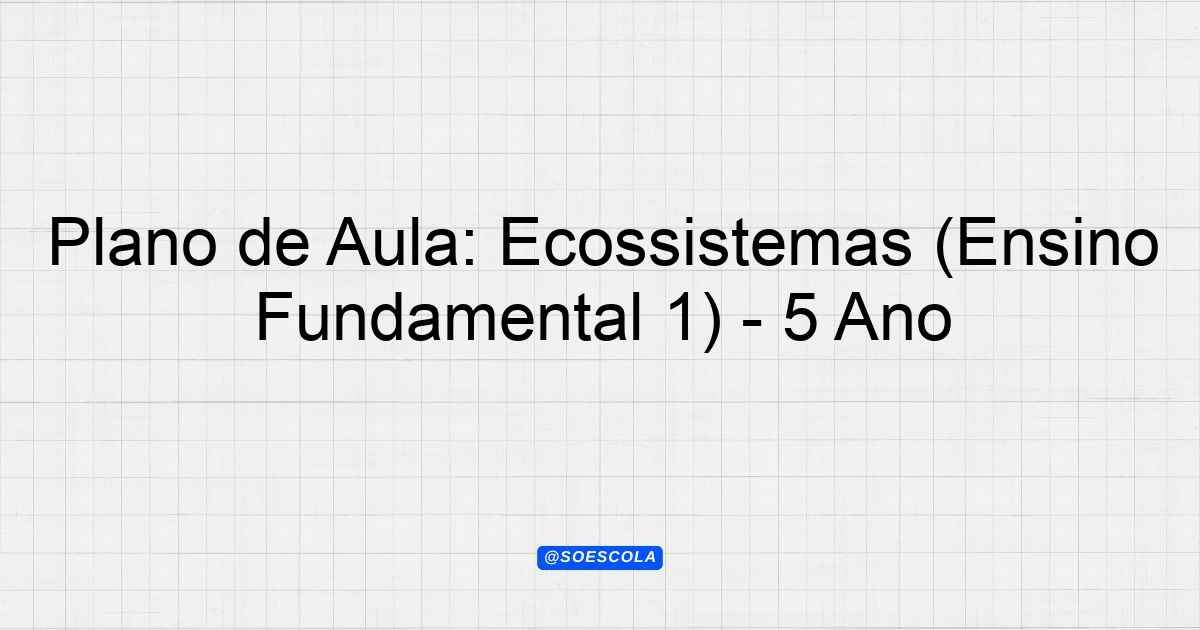 Plano de Aula: Ecossistemas (Ensino Fundamental 1) - 5 Ano

@SOESCOLA